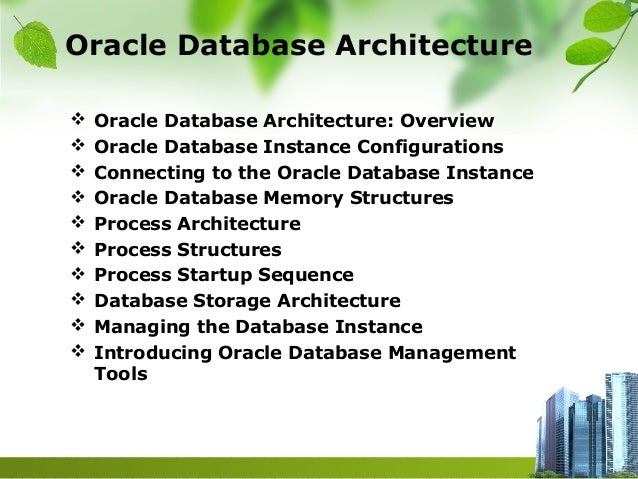 Oracle Database Architecture

❖ Oracle Database Architecture: Overview
❖ Oracle Database Instance Configurations
❖ Connecting to the Oracle Database Instance
❖ Oracle Database Memory Structures
❖ Process Architecture
❖ Process Structures
❖ Process Startup Sequence
❖ Database Storage Architecture
❖ Managing the Database Instance
❖ Introducing Oracle Database Management Tools